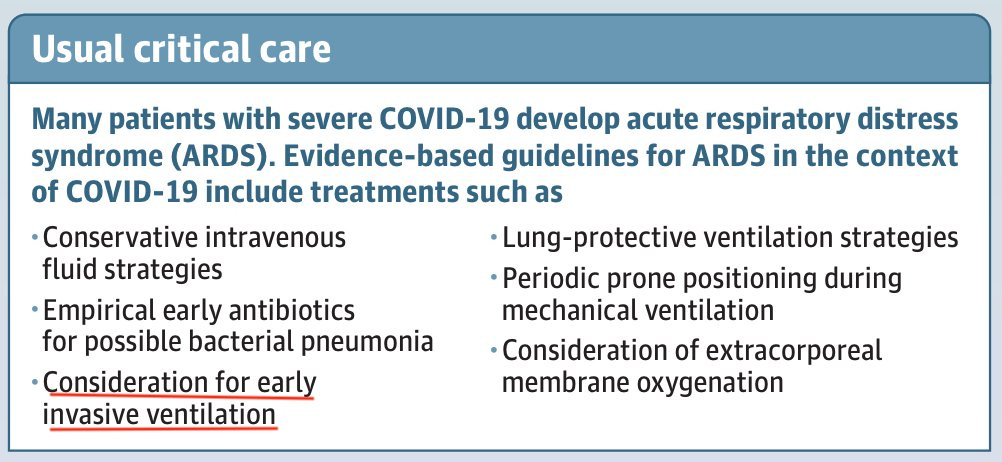 Usual critical care

Many patients with severe COVID-19 develop acute respiratory distress syndrome (ARDS). Evidence-based guidelines for ARDS in the context of COVID-19 include treatments such as

• Conservative intravenous fluid strategies
• Empirical early antibiotics for possible bacterial pneumonia
• Consideration for early invasive ventilation

• Lung-protective ventilation strategies
• Periodic prone positioning during mechanical ventilation
• Consideration of extracorporeal membrane oxygenation